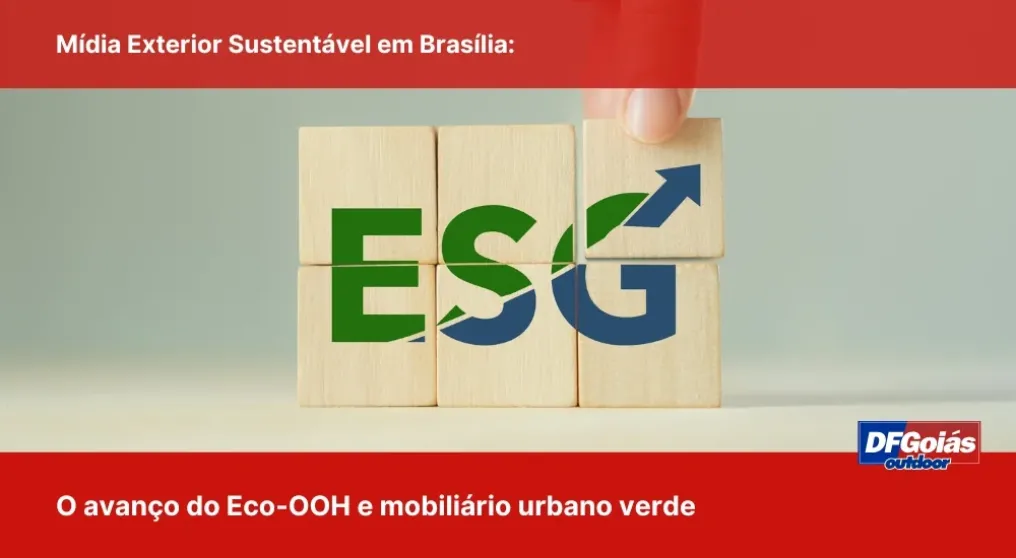 Mídia Exterior Sustentável em Brasília:

ESG

DFGoiás outdoor

O avanço do Eco-OOH e mobiliário urbano verde